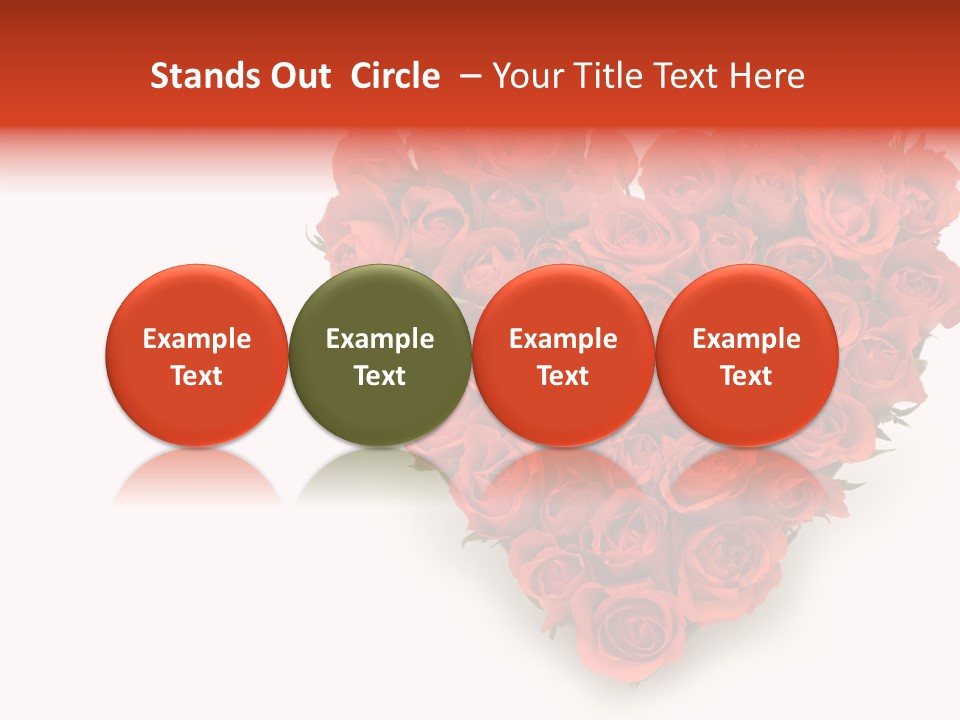 Stands Out Circle – Your Title Text Here

Example Text

Example Text

Example Text

Example Text